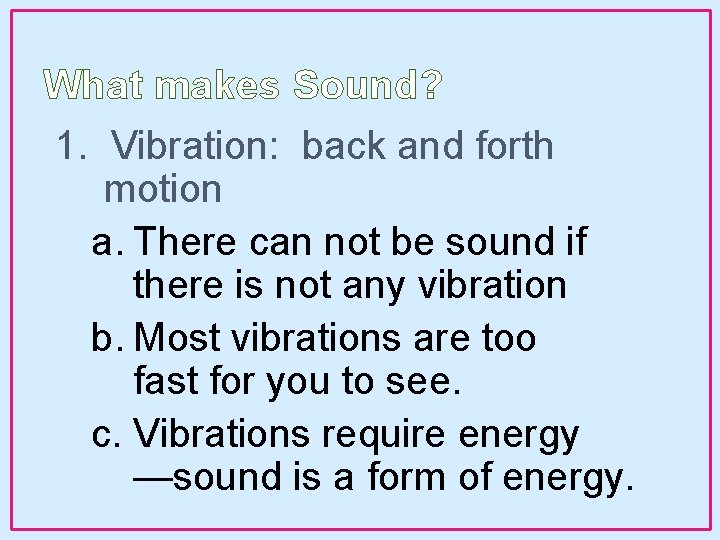 What makes Sound?

1. Vibration: back and forth motion

a. There can not be sound if there is not any vibration

b. Most vibrations are too fast for you to see.

c. Vibrations require energy —sound is a form of energy.